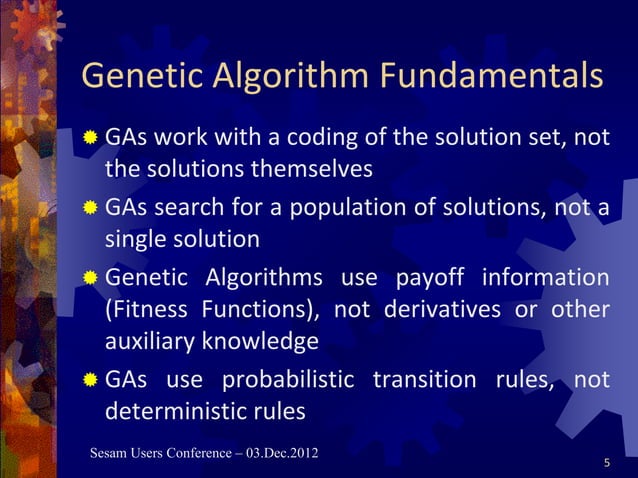 Genetic Algorithm Fundamentals

GAs work with a coding of the solution set, not the solutions themselves

GAs search for a population of solutions, not a single solution

Genetic Algorithms use payoff information (Fitness Functions), not derivatives or other auxiliary knowledge

GAs use probabilistic transition rules, not deterministic rules

Sesam Users Conference – 03.Dec.2012

5